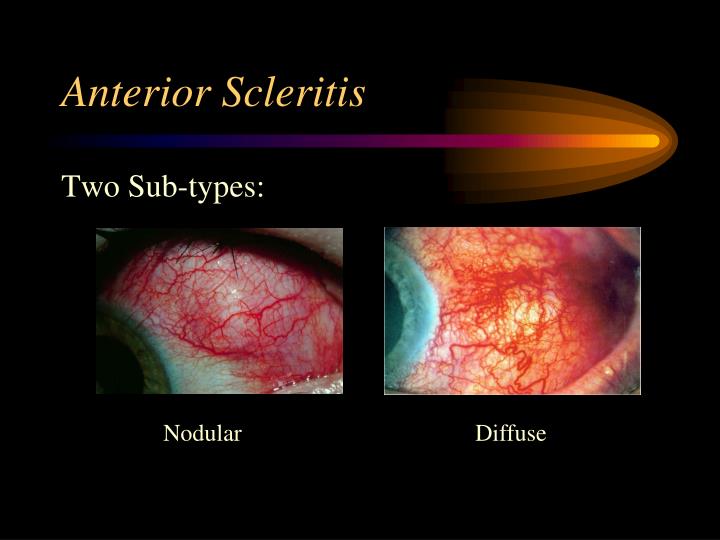 Anterior Scleritis

Two Sub-types:

Nodular

Diffuse